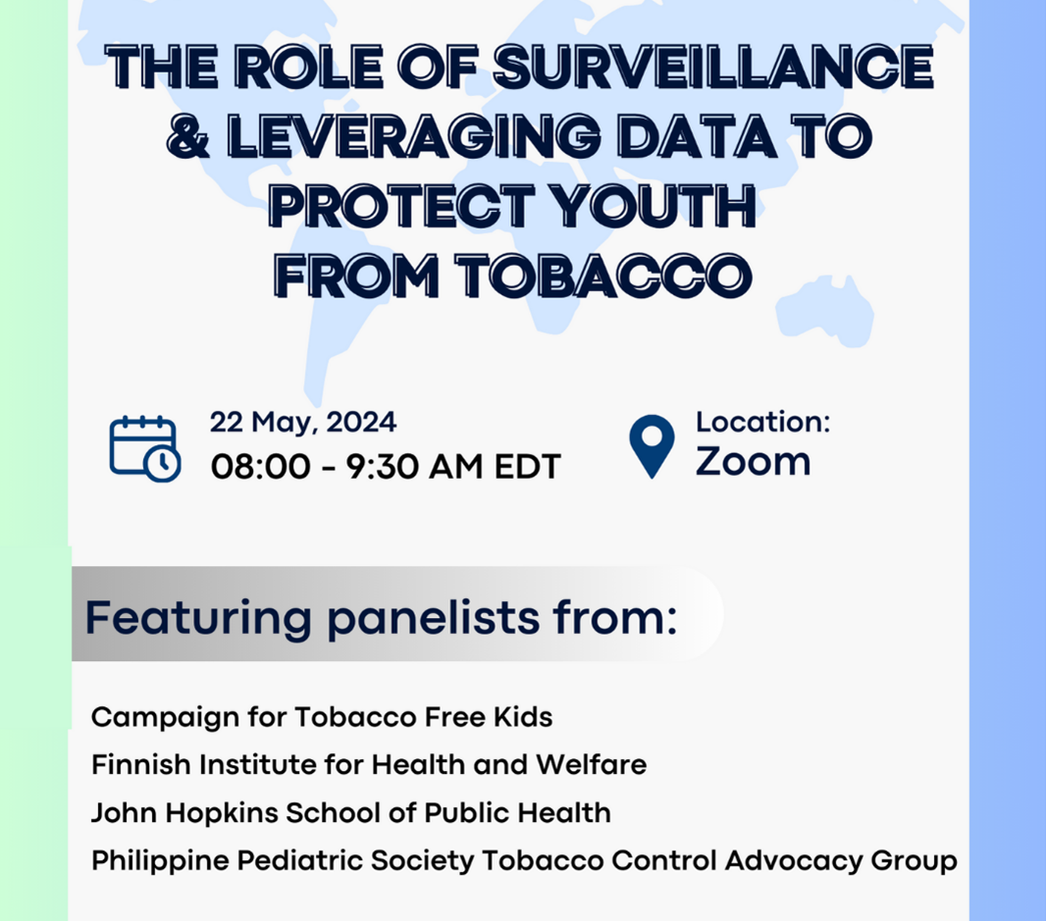 THE ROLE OF SURVEILLANCE & LEVERAGING DATA TO PROTECT YOUTH FROM TOBACCO

22 May, 2024
08:00 - 9:30 AM EDT

Location:
Zoom

Featuring panelists from:

Campaign for Tobacco Free Kids
Finnish Institute for Health and Welfare
John Hopkins School of Public Health
Philippine Pediatric Society Tobacco Control Advocacy Group